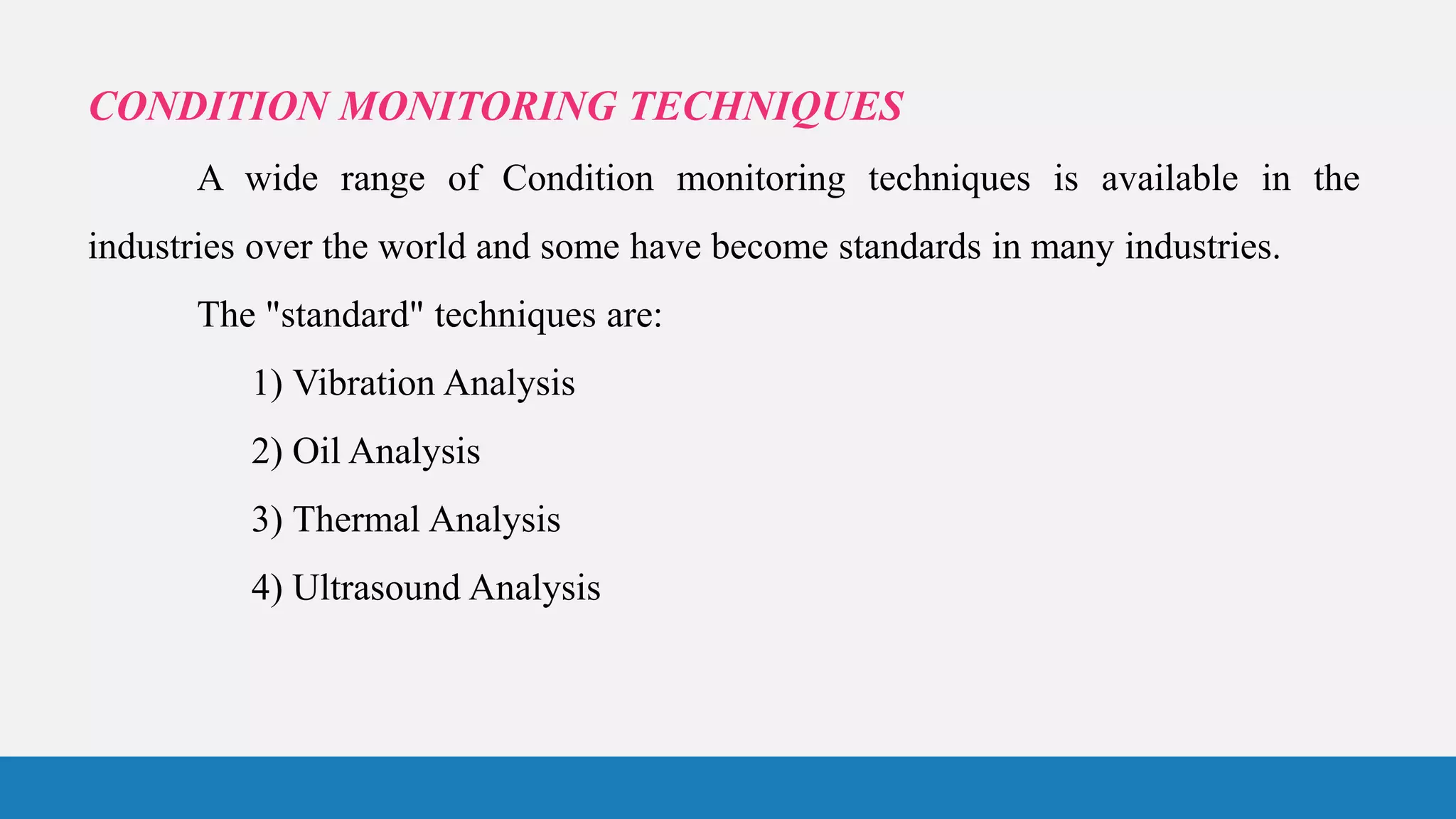 CONDITION MONITORING TECHNIQUES

A wide range of Condition monitoring techniques is available in the industries over the world and some have become standards in many industries.

The "standard" techniques are:

1) Vibration Analysis

2) Oil Analysis

3) Thermal Analysis

4) Ultrasound Analysis